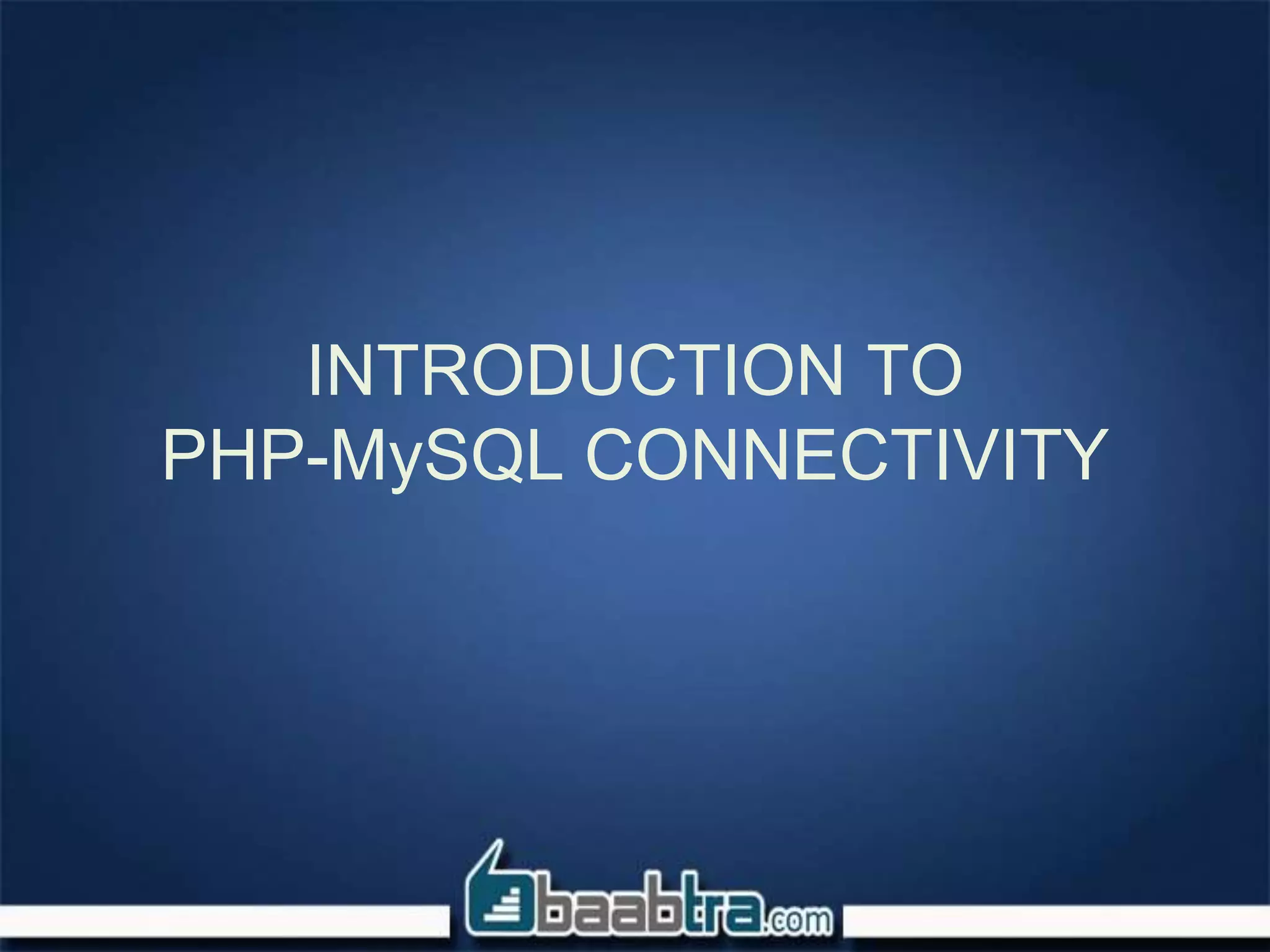 INTRODUCTION TO PHP-MySQL CONNECTIVITY

baabtra.com